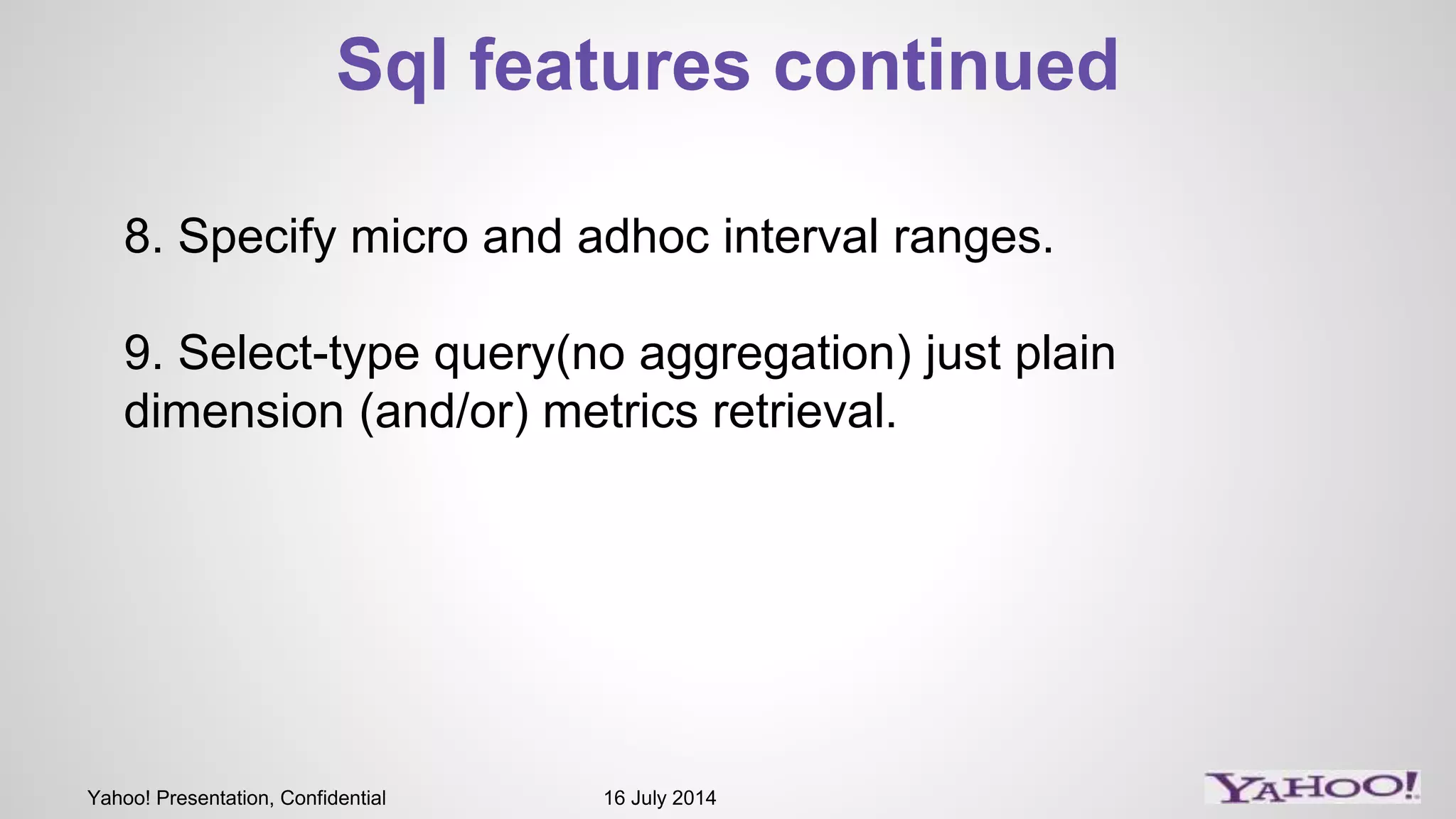 Sql features continued

8. Specify micro and adhoc interval ranges.

9. Select-type query(no aggregation) just plain dimension (and/or) metrics retrieval.

Yahoo! Presentation, Confidential

16 July 2014

YAHOO!